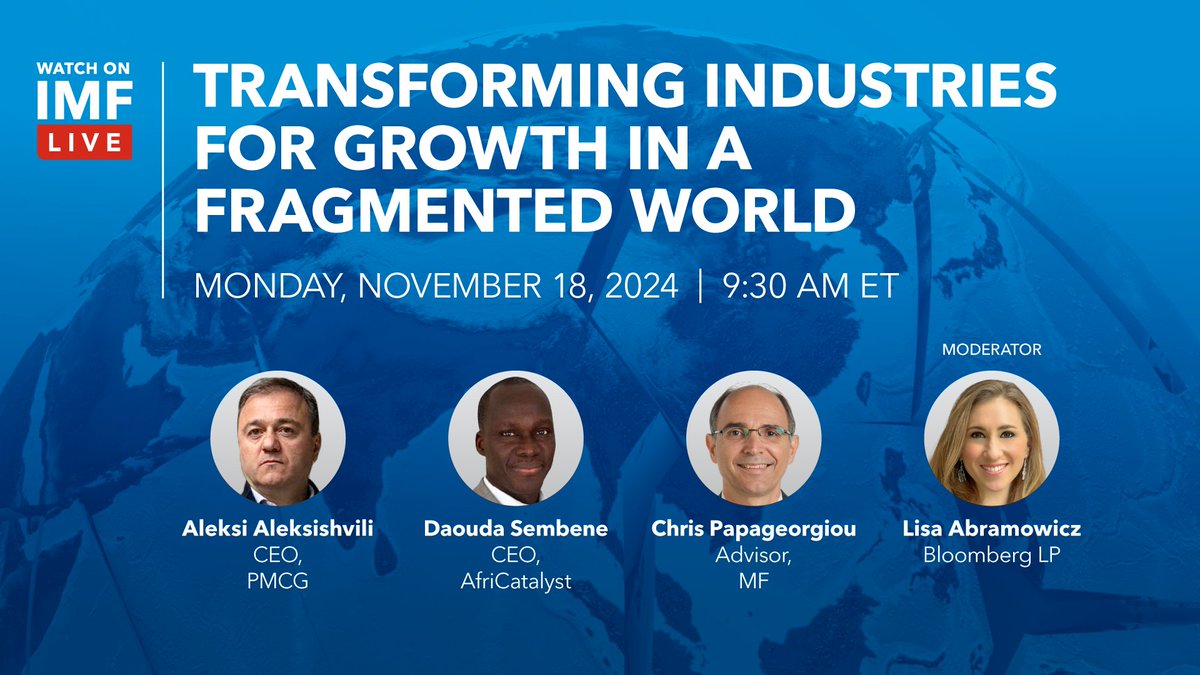 WATCH ON
IMF
LIVE

TRANSFORMING INDUSTRIES FOR GROWTH IN A FRAGMENTED WORLD

MONDAY, NOVEMBER 18, 2024 | 9:30 AM ET

Aleksi Aleksishvili
CEO,
PMCG

Daouda Sembene
CEO,
AfriCatalyst

Chris Papageorgiou
Advisor,
MF

MODERATOR
Lisa Abramowicz
Bloomberg LP